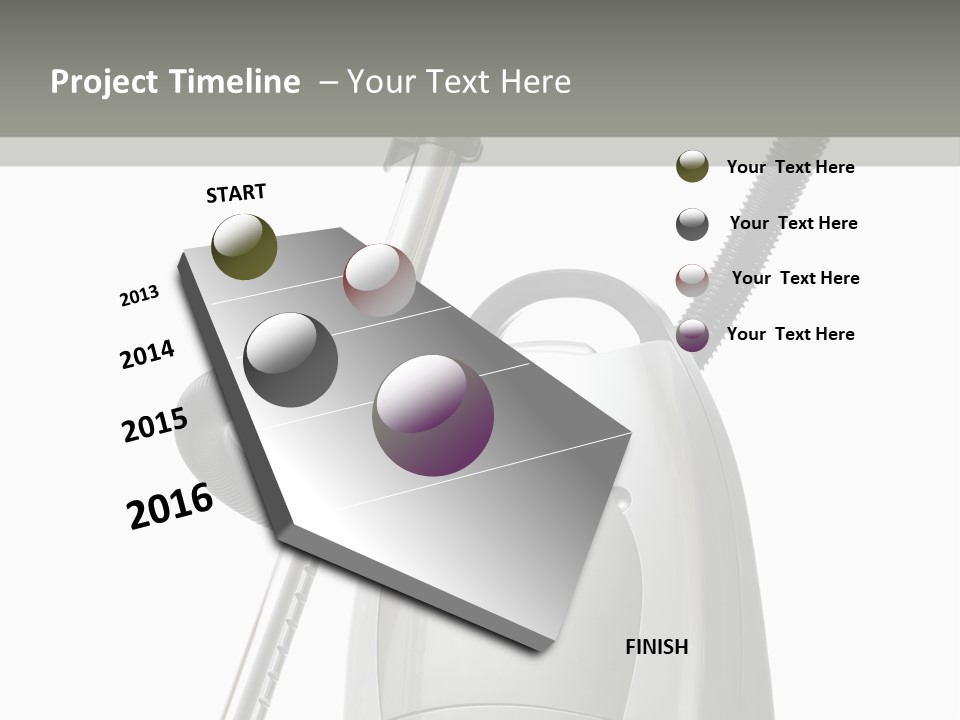 Project Timeline – Your Text Here

START

2013

2014

2015

2016

FINISH

Your Text Here

Your Text Here

Your Text Here

Your Text Here